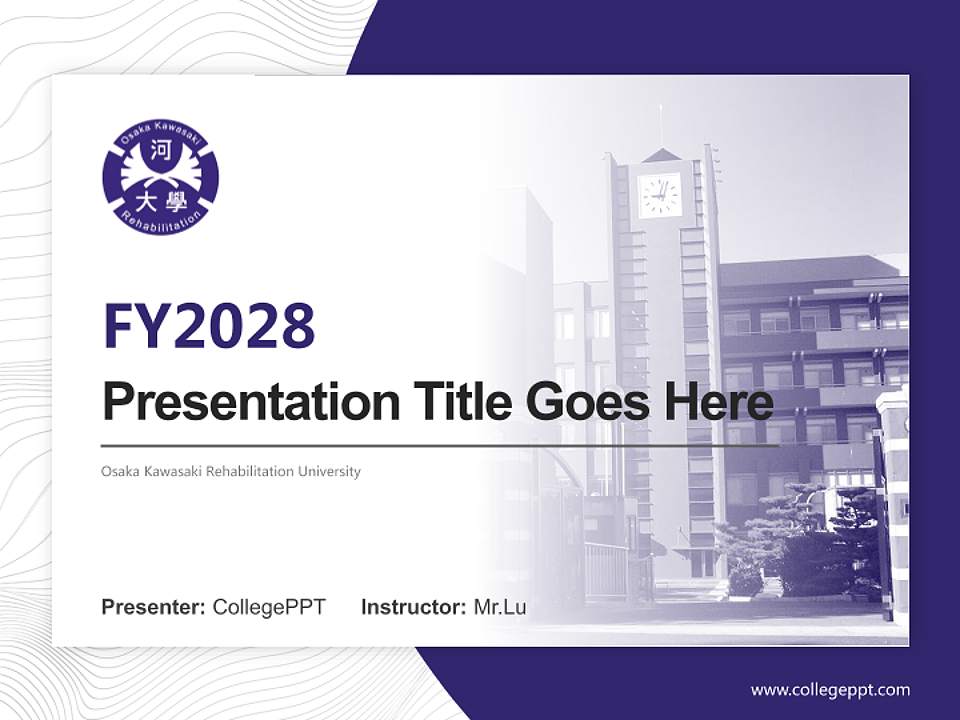 Osaka Kawasaki
河
大學
Rehabilitation

FY2028

Presentation Title Goes Here

Osaka Kawasaki Rehabilitation University

Presenter: CollegePPT Instructor: Mr.Lu

www.collegeppt.com